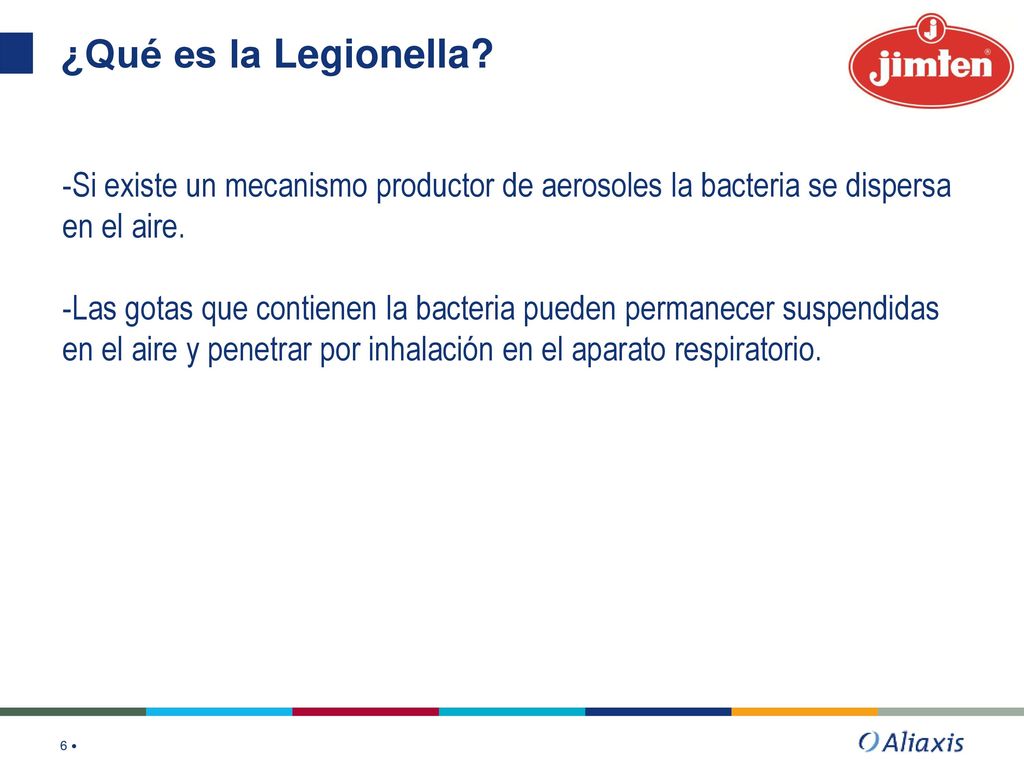 ¿Qué es la Legionella?

jimten

-Si existe un mecanismo productor de aerosoles la bacteria se dispersa en el aire.

-Las gotas que contienen la bacteria pueden permanecer suspendidas en el aire y penetrar por inhalación en el aparato respiratorio.

6 •

Aliaxis